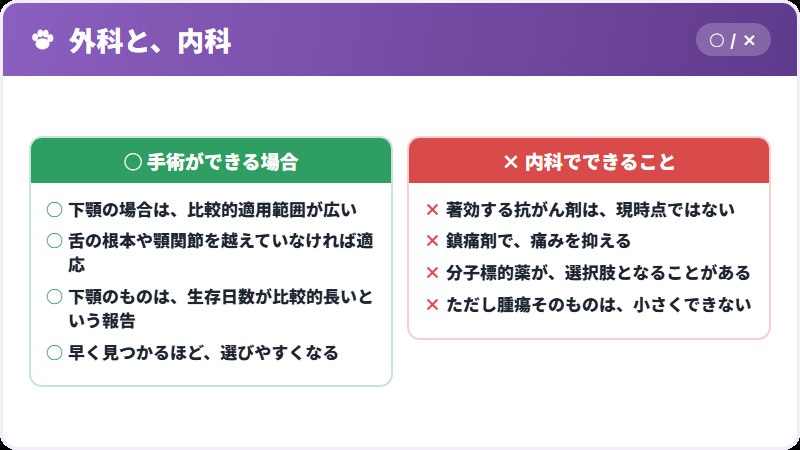 外科と、内科

○ / ×

○ 手術ができる場合

○ 下顎の場合は、比較的適用範囲が広い

○ 舌の根本や顎関節を越えていなければ適応

○ 下顎のものは、生存日数が比較的長いという報告

○ 早く見つかるほど、選びやすくなる

× 内科でできること

× 著効する抗がん剤は、現時点ではない

× 鎮痛剤で、痛みを抑える

× 分子標的薬が、選択肢となることがある

× ただし腫瘍そのものは、小さくできない